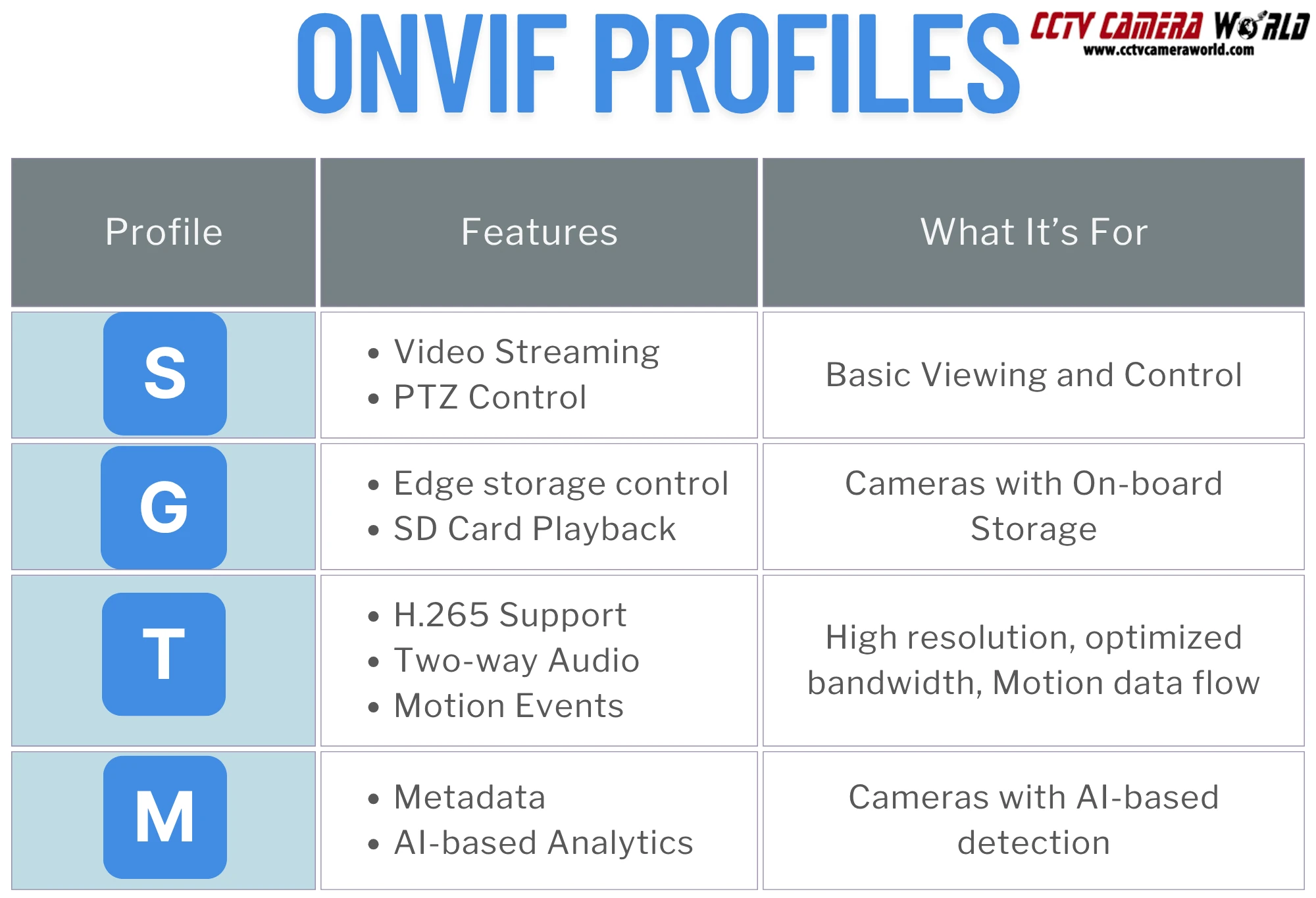 ONVIF PROFILES

CCTV CAMERA WORLD
www.cctvcameraworld.com

| Profile | Features | What It's For |
|---|---|---|
| S | • Video Streaming • PTZ Control | Basic Viewing and Control |
| G | • Edge storage control • SD Card Playback | Cameras with On-board Storage |
| T | • H.265 Support • Two-way Audio • Motion Events | High resolution, optimized bandwidth, Motion data flow |
| M | • Metadata • AI-based Analytics | Cameras with AI-based detection |